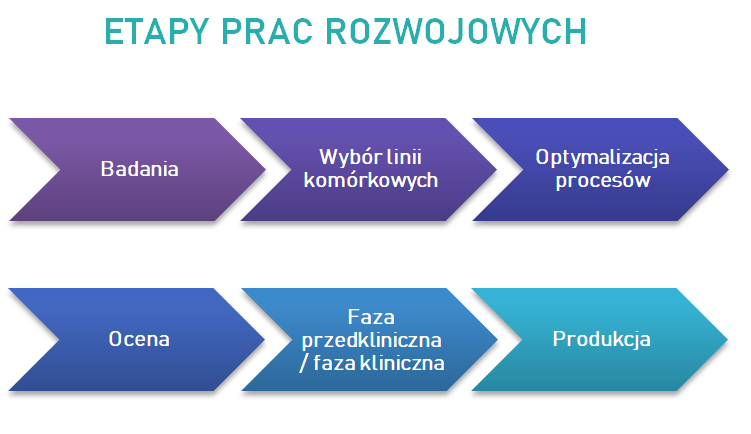 ETAPY PRAC ROZWOJOWYCH

Badania

Wybór linii komórkowych

Optymalizacja procesów

Ocena

Faza przedkliniczna / faza kliniczna

Produkcja